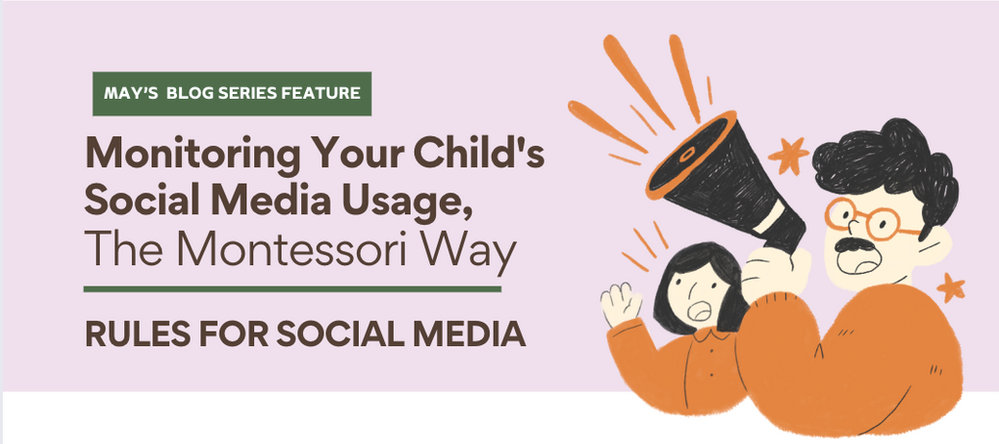 MAY'S BLOG SERIES FEATURE

Monitoring Your Child's Social Media Usage, The Montessori Way

RULES FOR SOCIAL MEDIA